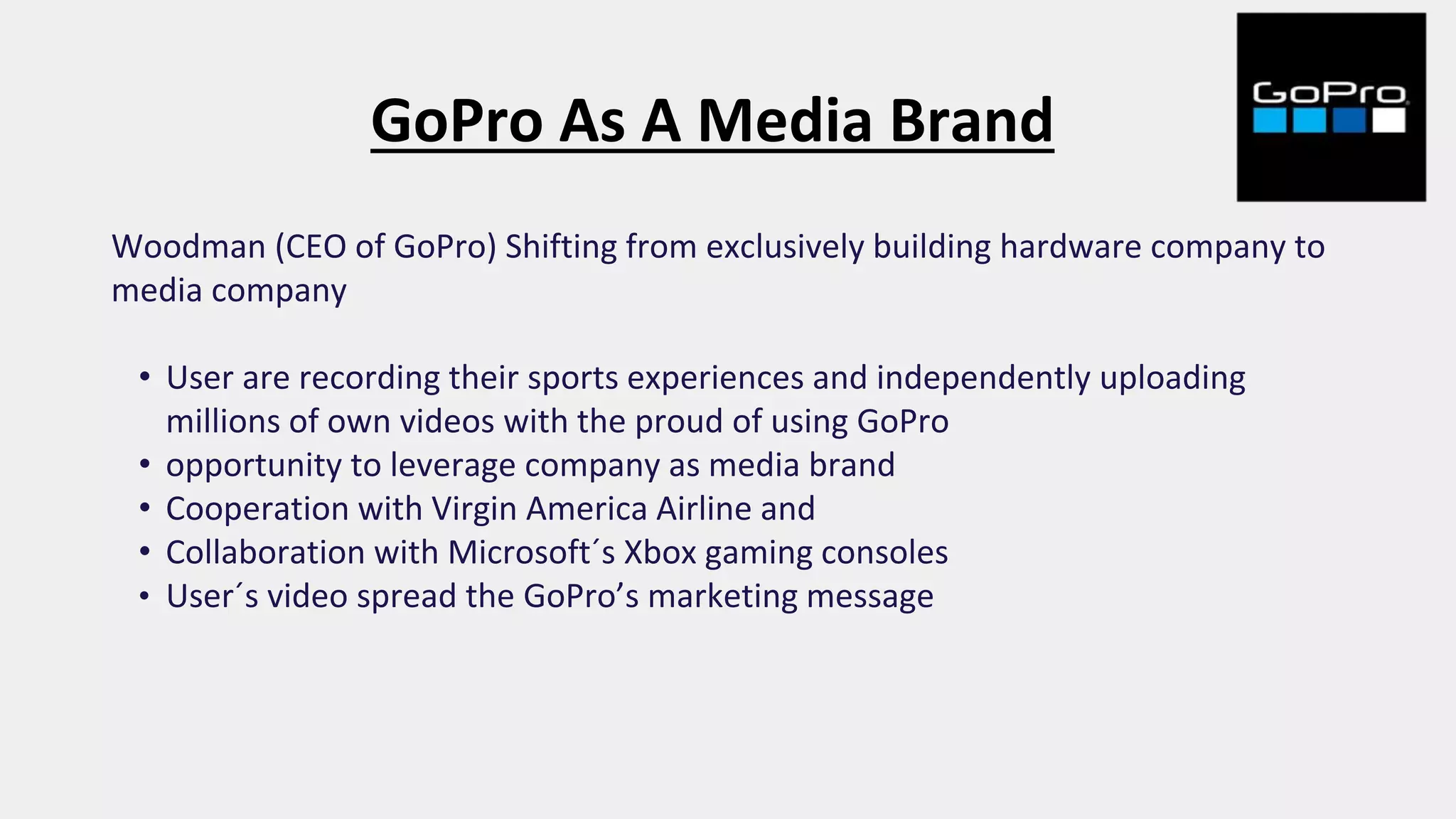 GoPro As A Media Brand

GoPro

Woodman (CEO of GoPro) Shifting from exclusively building hardware company to media company

• User are recording their sports experiences and independently uploading millions of own videos with the proud of using GoPro
• opportunity to leverage company as media brand
• Cooperation with Virgin America Airline and
• Collaboration with Microsoft´s Xbox gaming consoles
• User´s video spread the GoPro’s marketing message